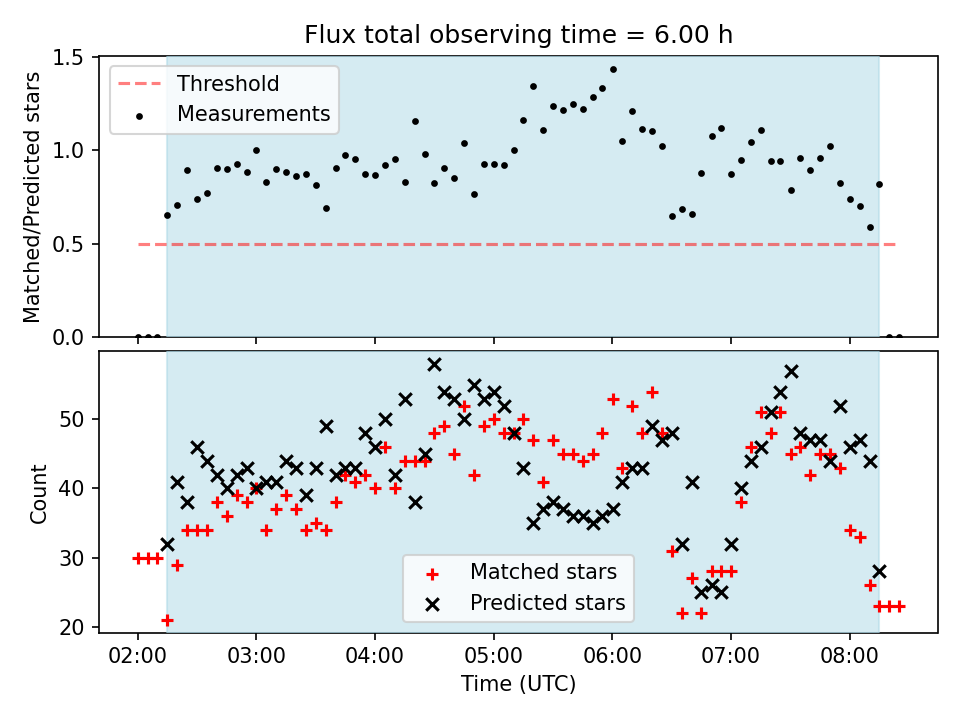 Flux total observing time = 6.00 h

Threshold
Measurements

Matched/Predicted stars

1.5
1.0
0.5
0.0

Count

50
40
30
20

Matched stars
Predicted stars

02:00
03:00
04:00
05:00
06:00
07:00
08:00

Time (UTC)